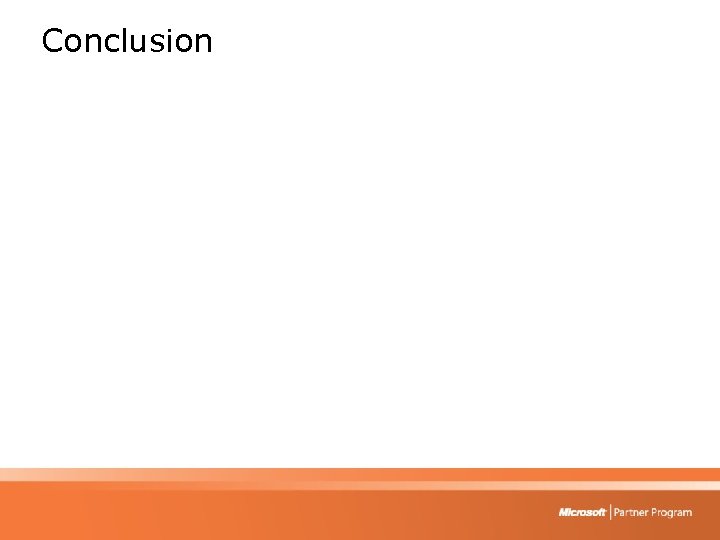 Conclusion

Microsoft | Partner Program